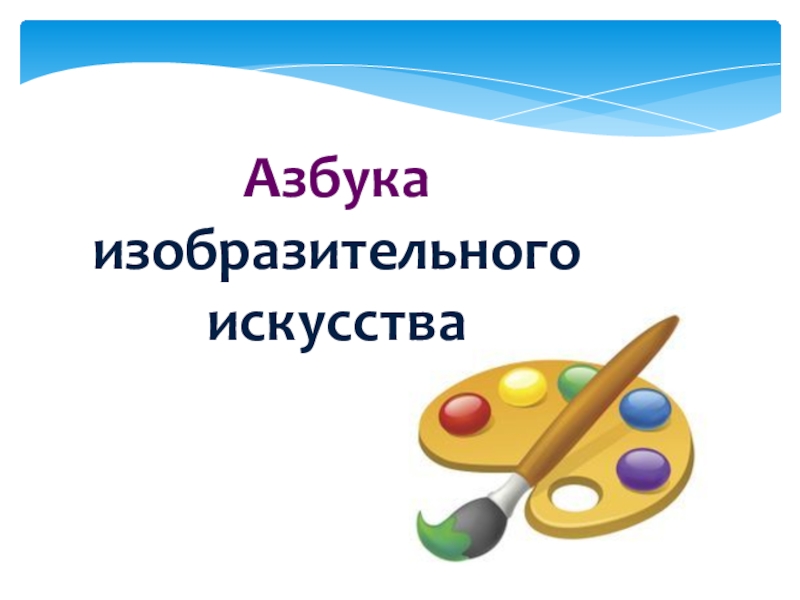 Азбука изобразительного искусства